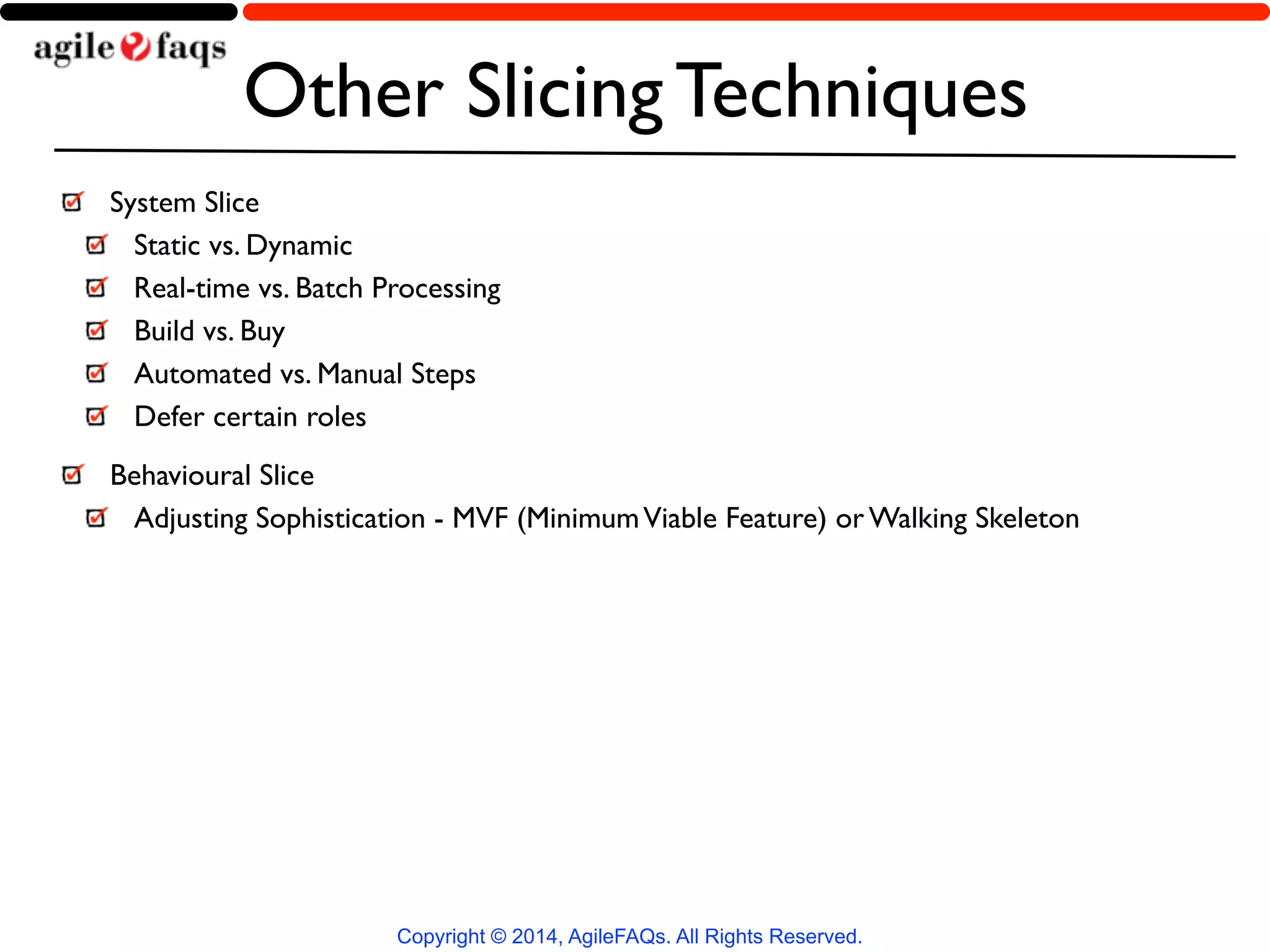 agile faqs

Other Slicing Techniques

System Slice

Static vs. Dynamic

Real-time vs. Batch Processing

Build vs. Buy

Automated vs. Manual Steps

Defer certain roles

Behavioural Slice

Adjusting Sophistication - MVF (Minimum Viable Feature) or Walking Skeleton

Copyright © 2014, AgileFAQs. All Rights Reserved.